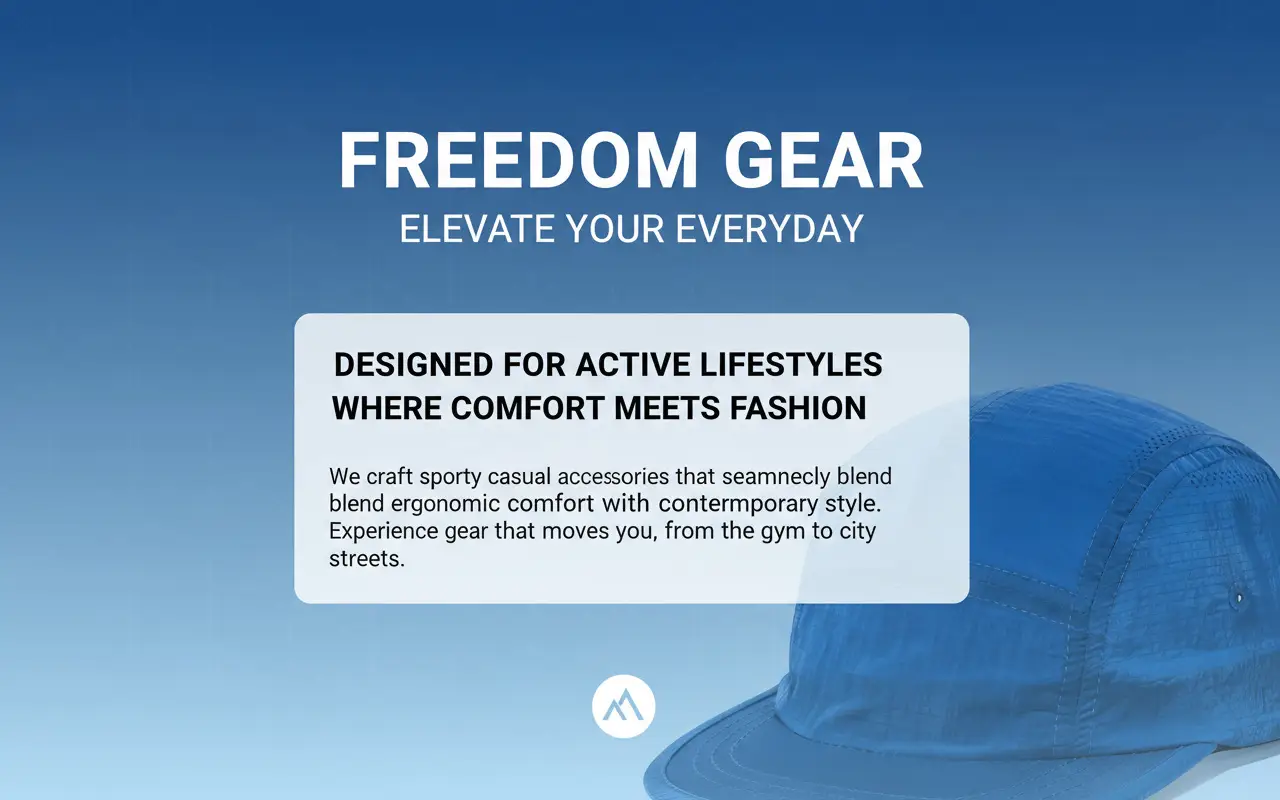 FREEDOM GEAR
ELEVATE YOUR EVERYDAY

DESIGNED FOR ACTIVE LIFESTYLES
WHERE COMFORT MEETS FASHION

We craft sporty casual accessories that seamnecly blend blend ergonomic comfort with contermporary style. Experience gear that moves you, from the gym to city streets.